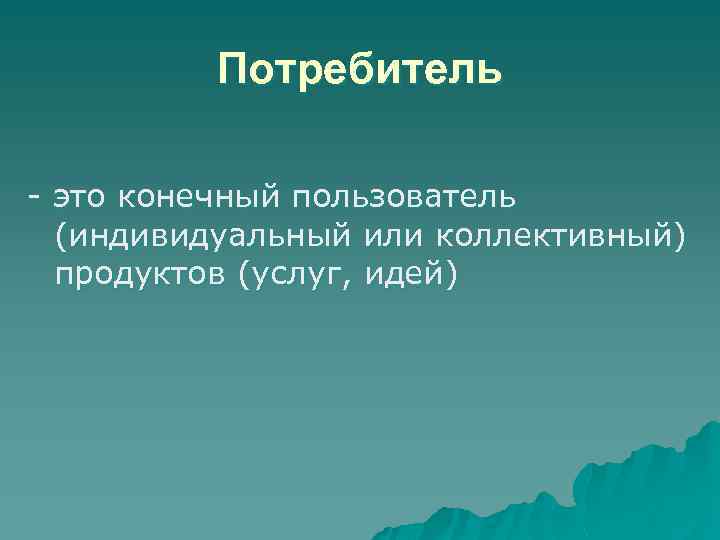 Потребитель

- это конечный пользователь (индивидуальный или коллективный) продуктов (услуг, идей)